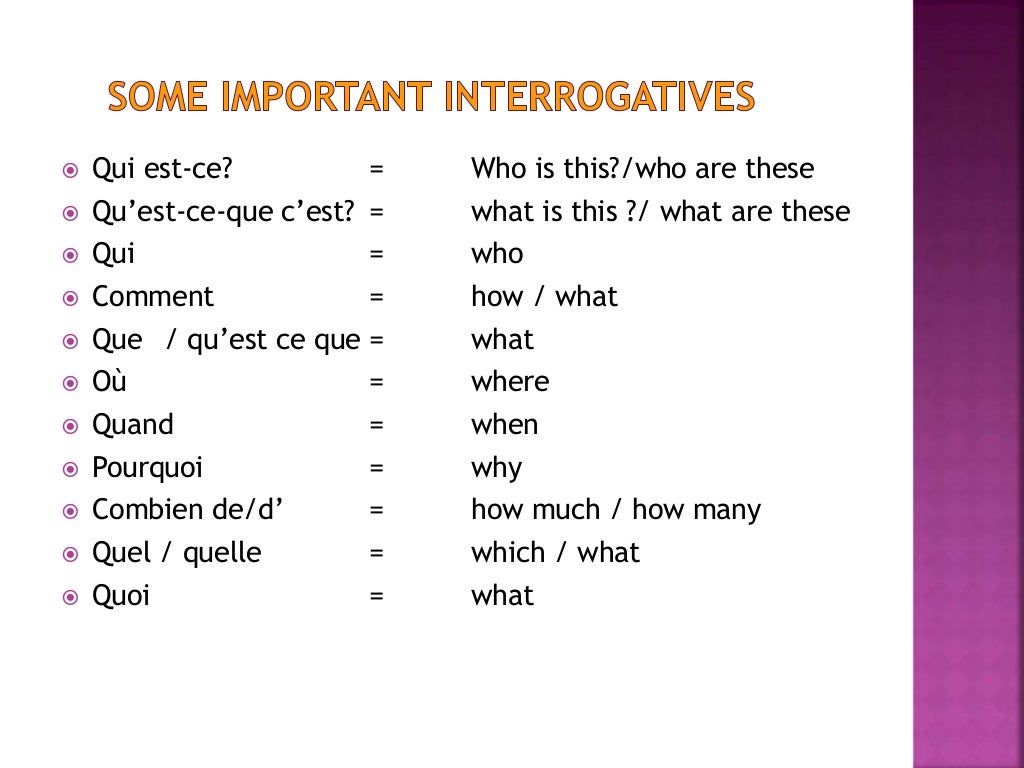 SOME IMPORTANT INTERROGATIVES

• Qui est-ce? = Who is this?/who are these
• Qu'est-ce-que c'est? = what is this ?/ what are these
• Qui = who
• Comment = how / what
• Que / qu'est ce que = what
• Où = where
• Quand = when
• Pourquoi = why
• Combien de/d' = how much / how many
• Quel / quelle = which / what
• Quoi = what